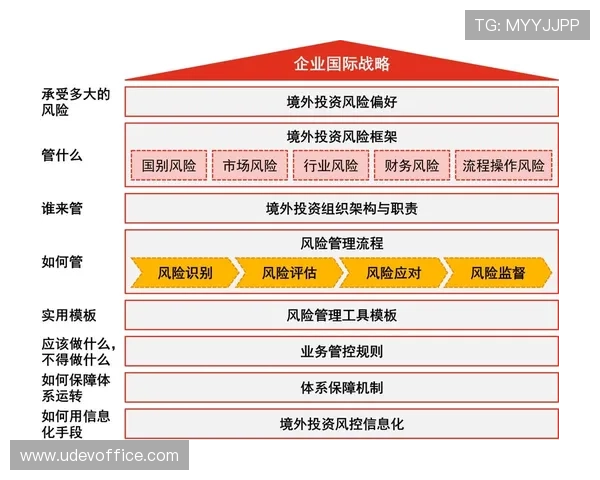 TG: MYYJJPP

企业国际战略

承受多大的风险
境外投资风险偏好

管什么
境外投资风险框架
国别风险
市场风险
行业风险
财务风险
流程操作风险

谁来管
境外投资组织架构与职责

如何管
风险管理流程
风险识别
风险评估
风险应对
风险监督

实用模板
风险管理工具模板

应该做什么，不得做什么
业务管控规则

如何保障体系运转
体系保障机制

如何用信息化手段
境外投资风控信息化

www.udevoffice.com